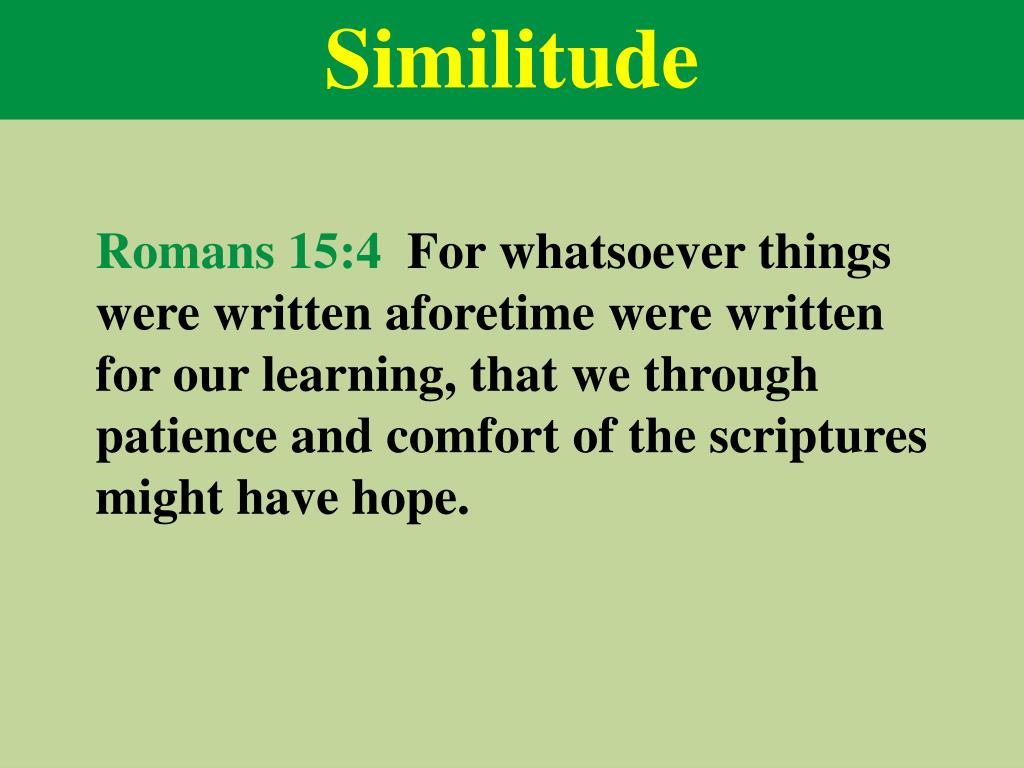 Similitude

Romans 15:4 For whatsoever things were written aforetime were written for our learning, that we through patience and comfort of the scriptures might have hope.